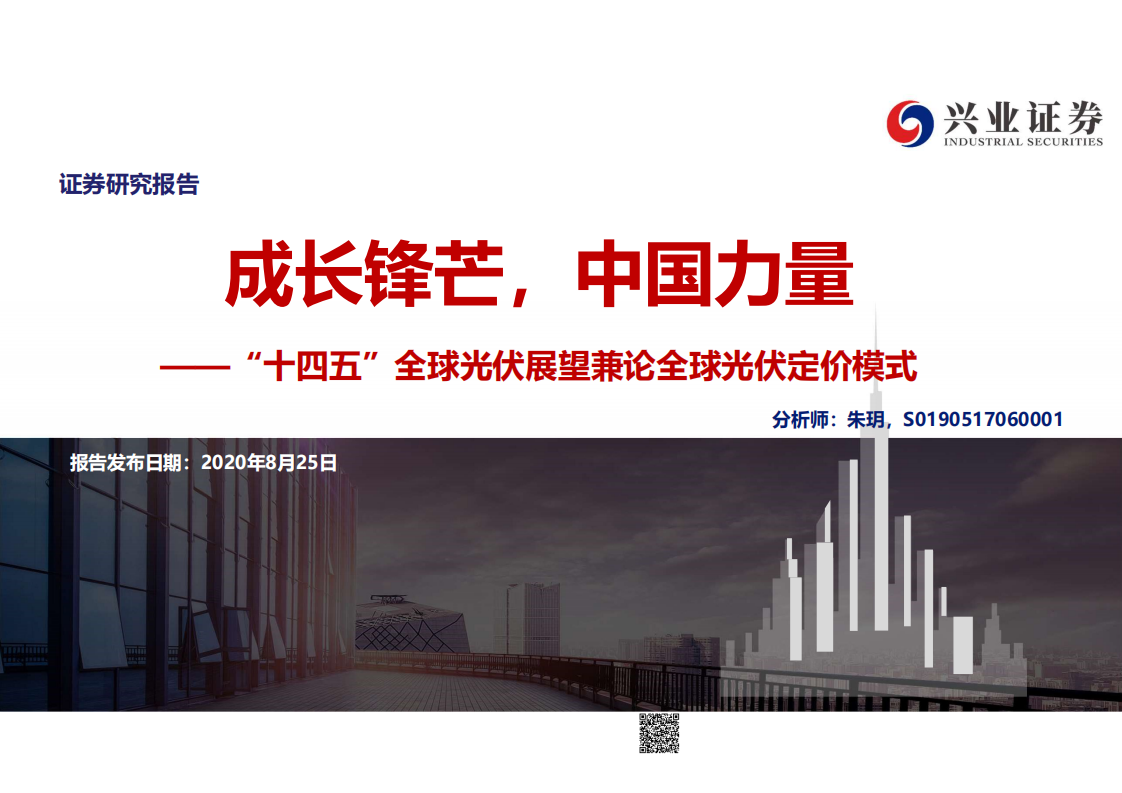 兴业证券
INDUSTRIAL SECURITIES

证券研究报告

成长锋芒，中国力量

——“十四五”全球光伏展望兼论全球光伏定价模式

分析师：朱玥，S0190517060001

报告发布日期：2020年8月25日